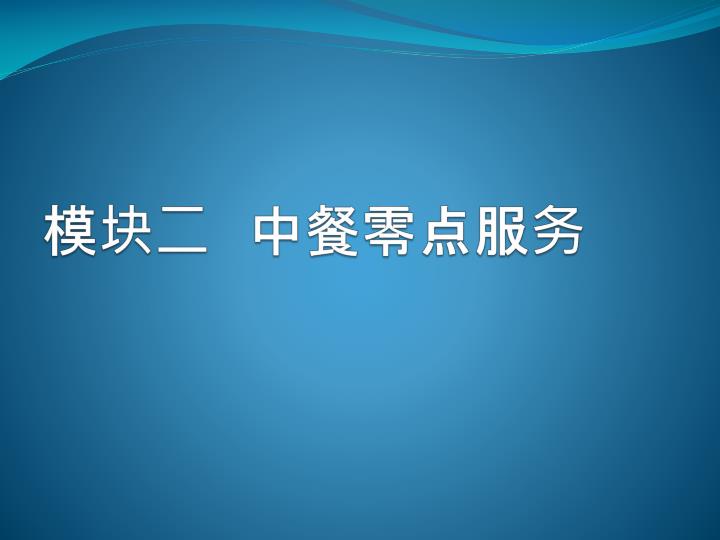 模块二　中餐零点服务